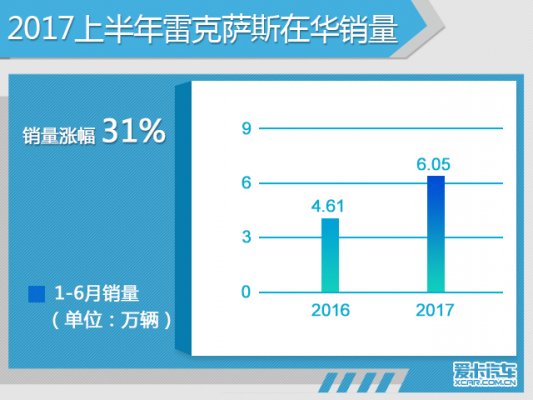 2017上半年雷克萨斯在华销量

销量涨幅 31%

1-6月销量
（单位：万辆）

9
6
3
0

4.61
6.05

2016
2017

爱卡汽车
XCAR.COM.CN